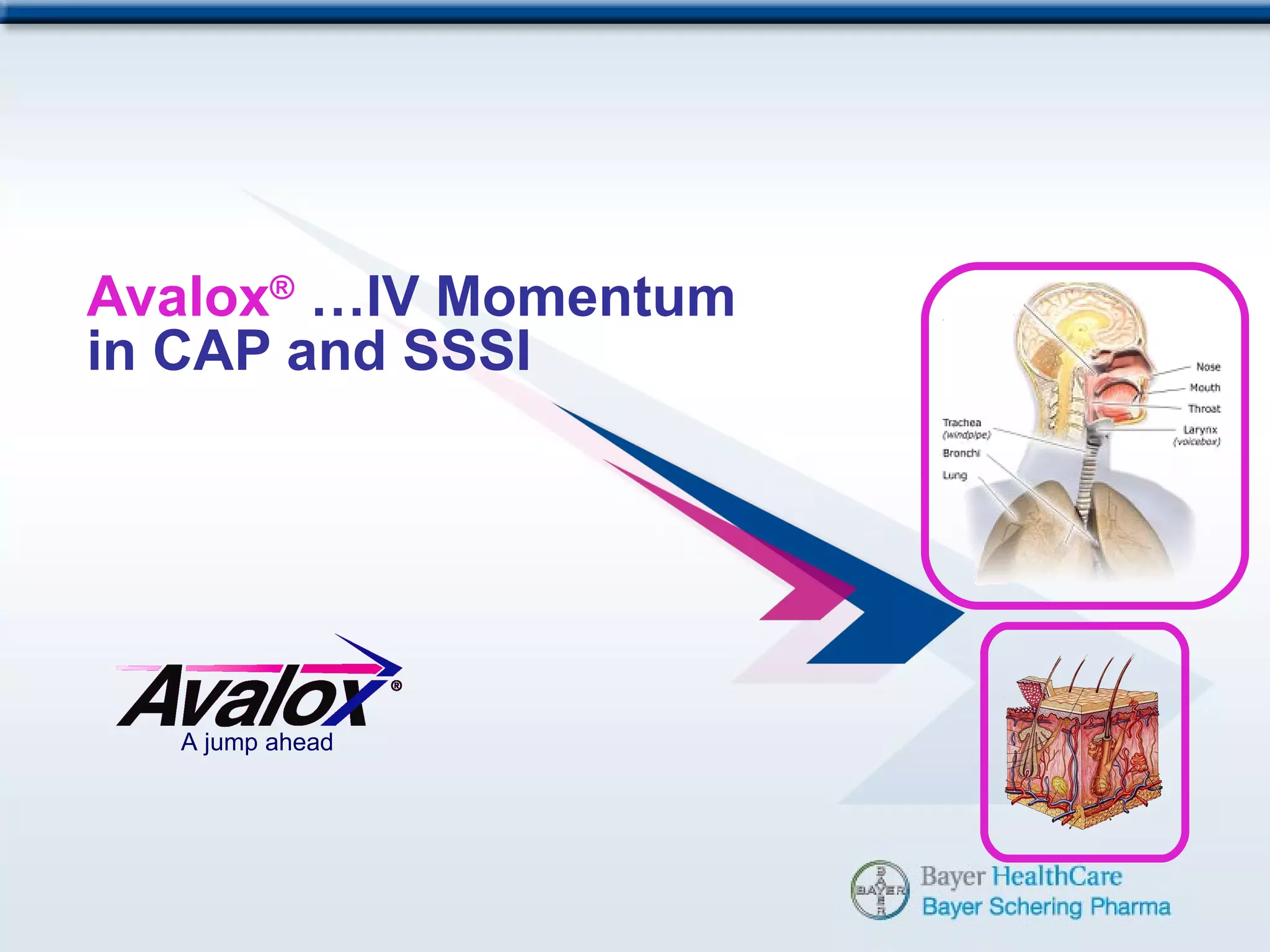 Avalox® …IV Momentum in CAP and SSSI

Nose
Mouth
Throat
Larynx (voicebox)
Trachea (windpipe)
Bronchi
Lung

Avalox®
A jump ahead

BAYER
Bayer HealthCare
Bayer Schering Pharma